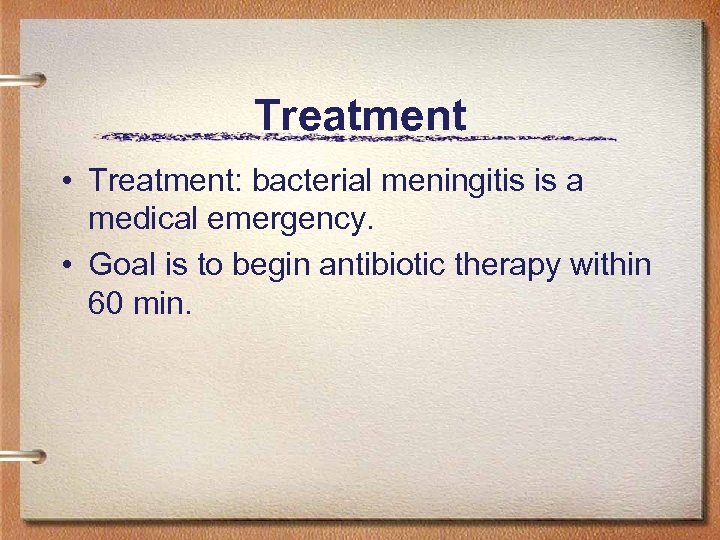 Treatment

• Treatment: bacterial meningitis is a medical emergency.
• Goal is to begin antibiotic therapy within 60 min.